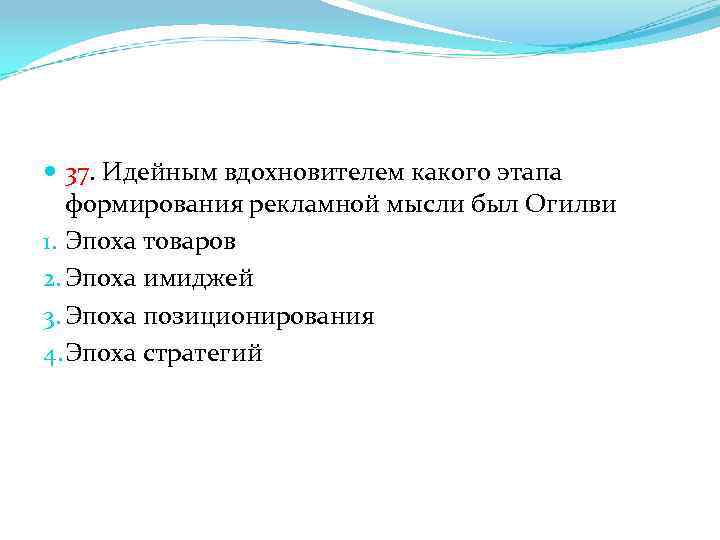 37. Идейным вдохновителем какого этапа формирования рекламной мысли был Огилви

1. Эпоха товаров
2. Эпоха имиджей
3. Эпоха позиционирования
4. Эпоха стратегий